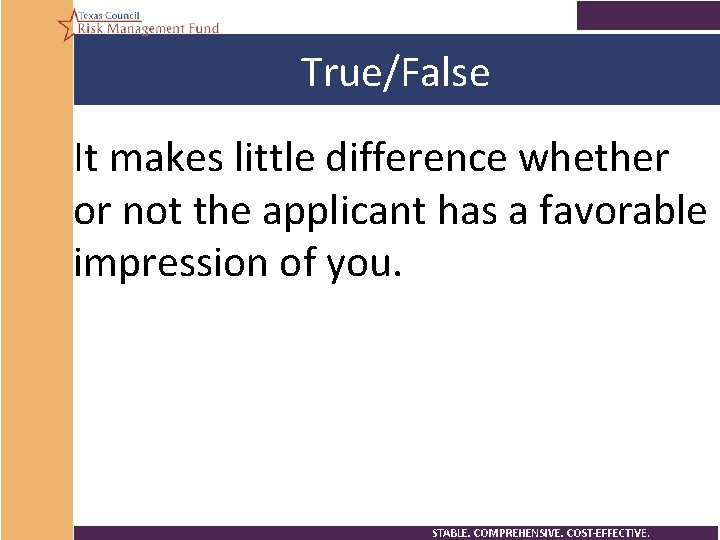 Texas Council
Risk Management Fund

True/False

It makes little difference whether or not the applicant has a favorable impression of you.

STABLE. COMPREHENSIVE. COST-EFFECTIVE.